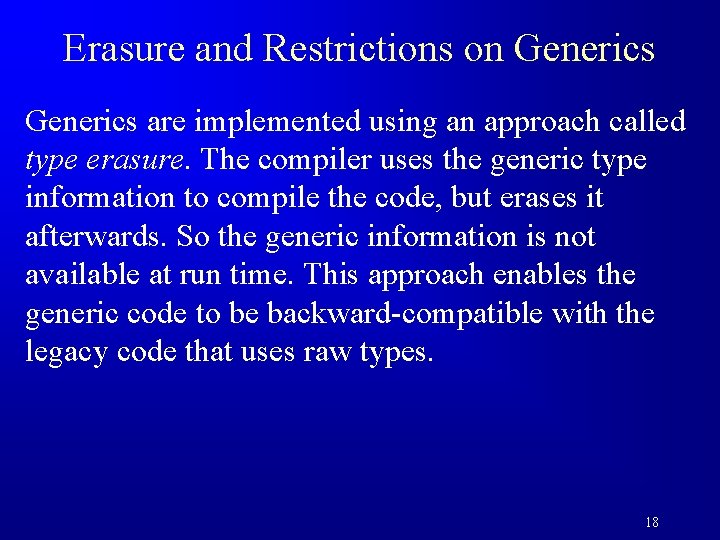 Erasure and Restrictions on Generics

Generics are implemented using an approach called type erasure. The compiler uses the generic type information to compile the code, but erases it afterwards. So the generic information is not available at run time. This approach enables the generic code to be backward-compatible with the legacy code that uses raw types.

18